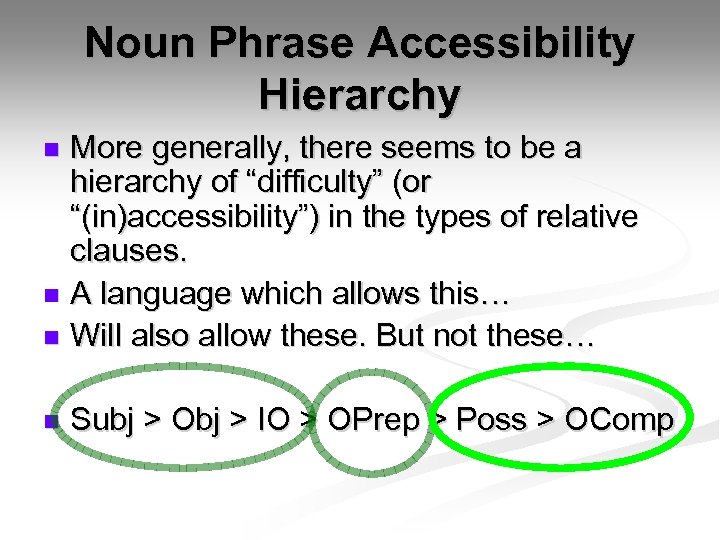 Noun Phrase Accessibility Hierarchy

More generally, there seems to be a hierarchy of “difficulty” (or “(in)accessibility”) in the types of relative clauses.

A language which allows this…

Will also allow these. But not these…

Subj > Obj > IO > OPrep > Poss > OComp